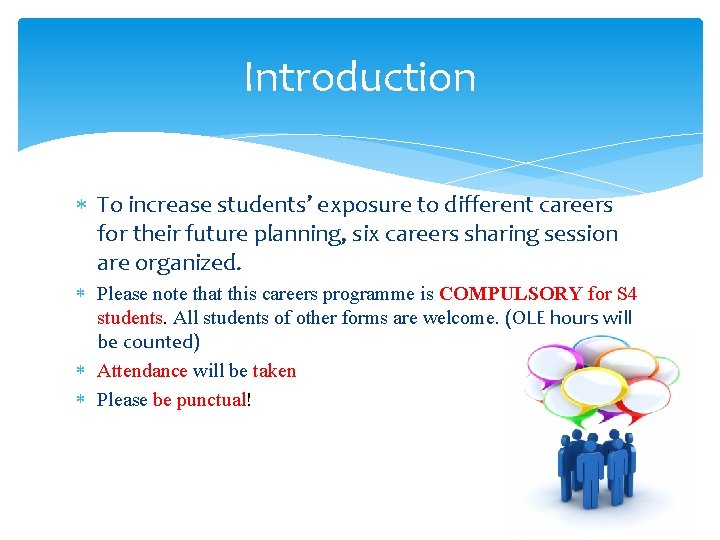 Introduction

* To increase students' exposure to different careers for their future planning, six careers sharing session are organized.
* Please note that this careers programme is COMPULSORY for S4 students. All students of other forms are welcome. (OLE hours will be counted)
* Attendance will be taken
* Please be punctual!